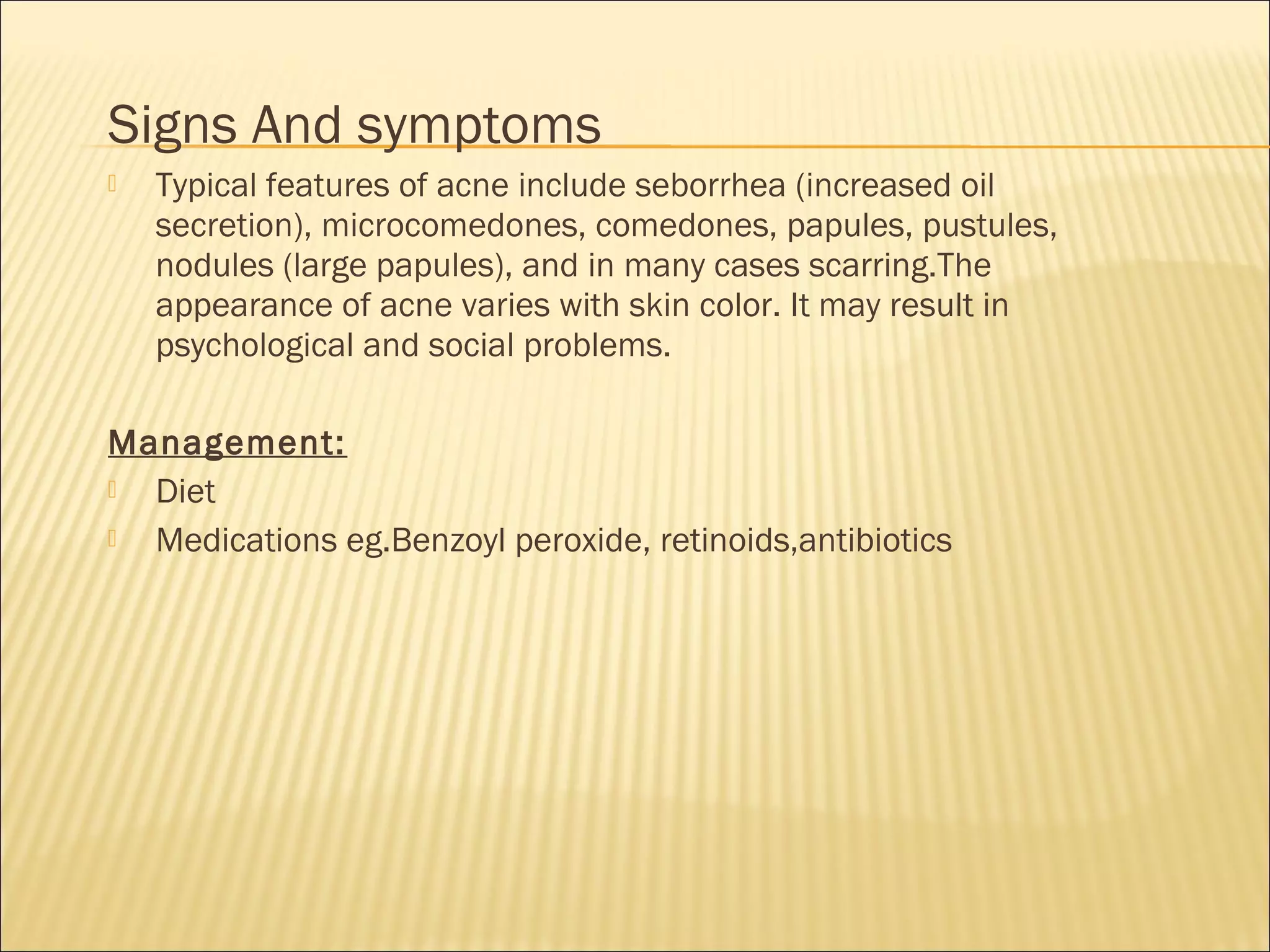 Signs And symptoms

Typical features of acne include seborrhea (increased oil secretion), microcomedones, comedones, papules, pustules, nodules (large papules), and in many cases scarring.The appearance of acne varies with skin color. It may result in psychological and social problems.

Management:

Diet

Medications eg.Benzoyl peroxide, retinoids,antibiotics